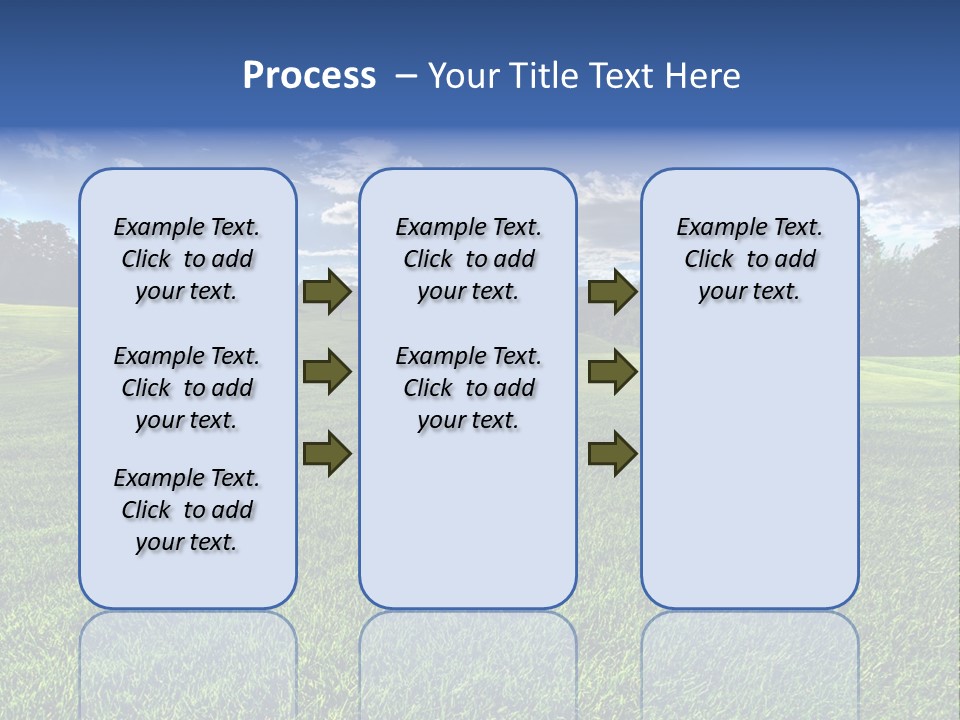 Process – Your Title Text Here

Example Text. Click to add your text.

Example Text. Click to add your text.

Example Text. Click to add your text.

Example Text. Click to add your text.

Example Text. Click to add your text.

Example Text. Click to add your text.